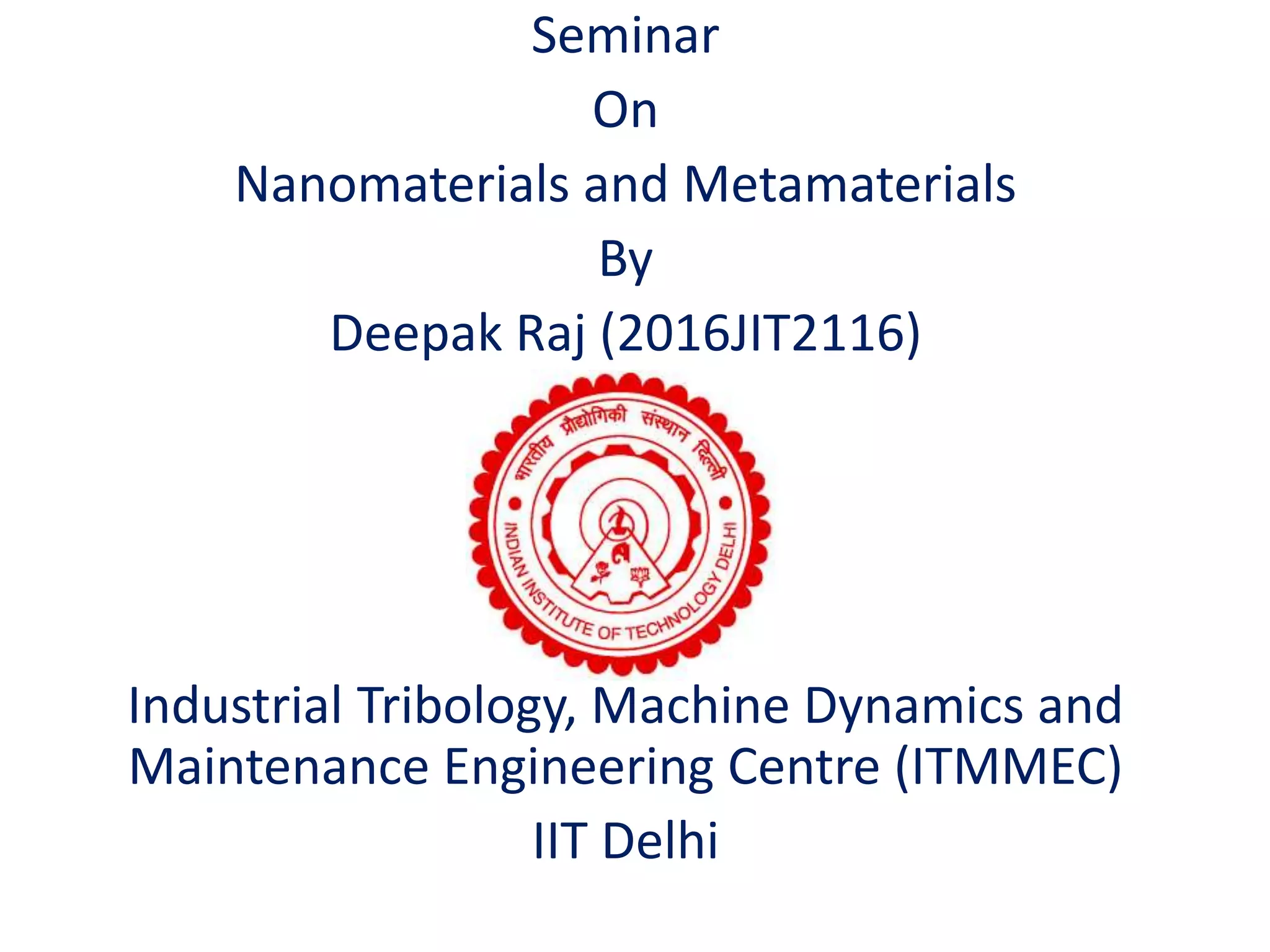 Seminar

On

Nanomaterials and Metamaterials

By

Deepak Raj (2016JIT2116)

भारतीय प्रौद्योगिकी संस्थान दिल्ली

INDIAN INSTITUTE OF TECHNOLOGY DELHI

Industrial Tribology, Machine Dynamics and Maintenance Engineering Centre (ITMMEC)

IIT Delhi